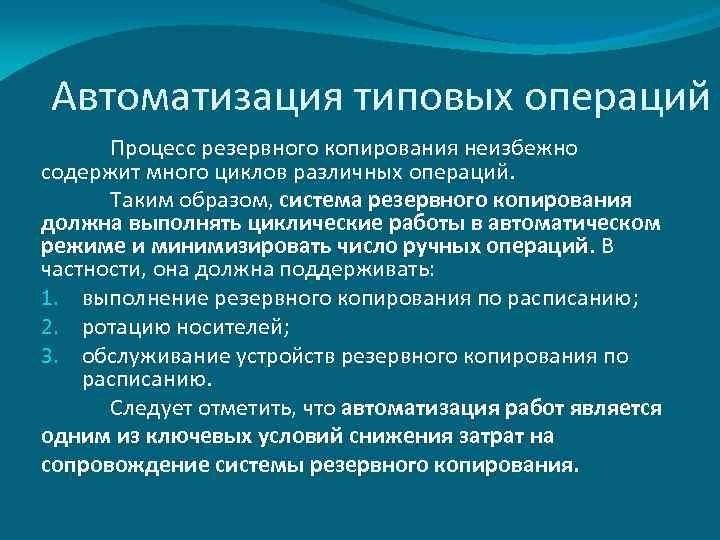 Автоматизация типовых операций

Процесс резервного копирования неизбежно содержит много циклов различных операций.

Таким образом, система резервного копирования должна выполнять циклические работы в автоматическом режиме и минимизировать число ручных операций. В частности, она должна поддерживать:

1. выполнение резервного копирования по расписанию;
2. ротацию носителей;
3. обслуживание устройств резервного копирования по расписанию.

Следует отметить, что автоматизация работ является одним из ключевых условий снижения затрат на сопровождение системы резервного копирования.